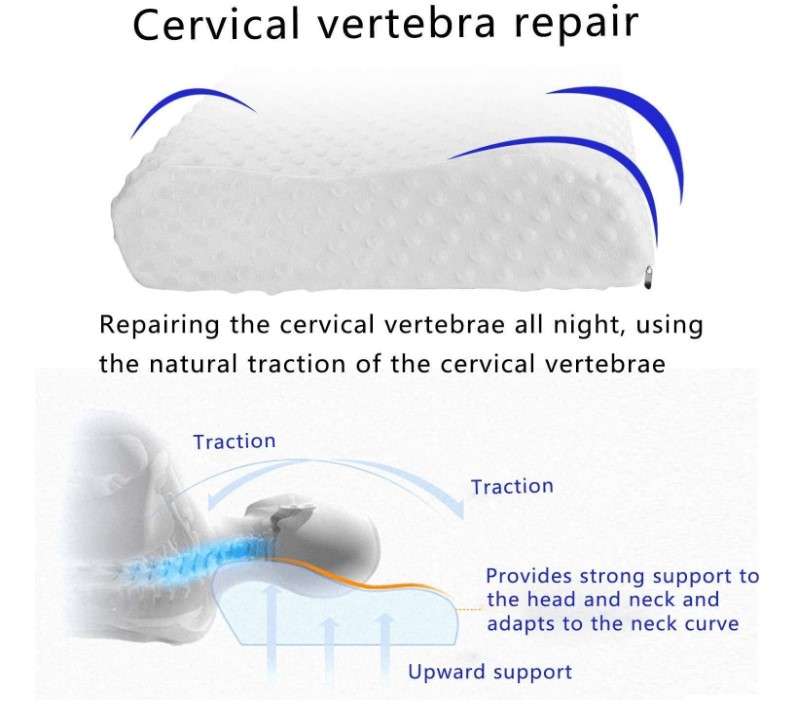 Cervical vertebra repair

Repairing the cervical vertebrae all night, using the natural traction of the cervical vertebrae

Traction

Traction

Provides strong support to the head and neck and adapts to the neck curve

Upward support